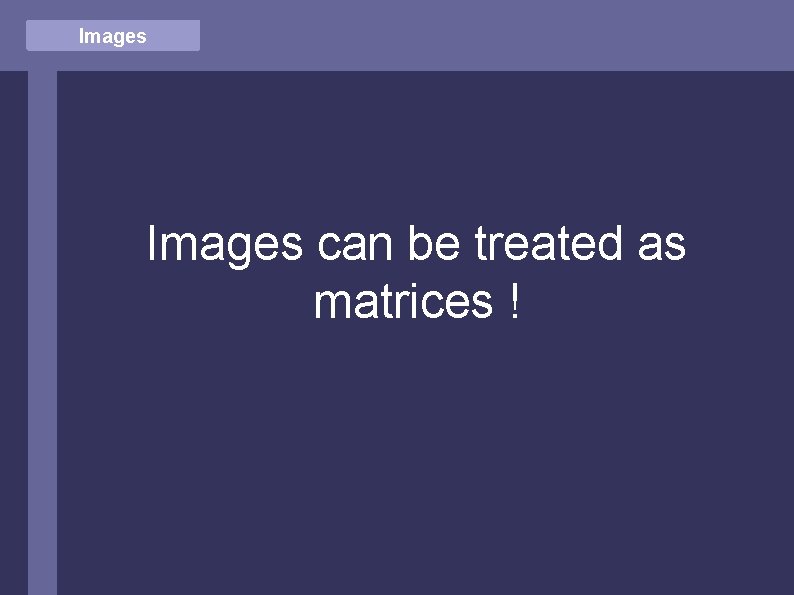 Images

Images can be treated as matrices !